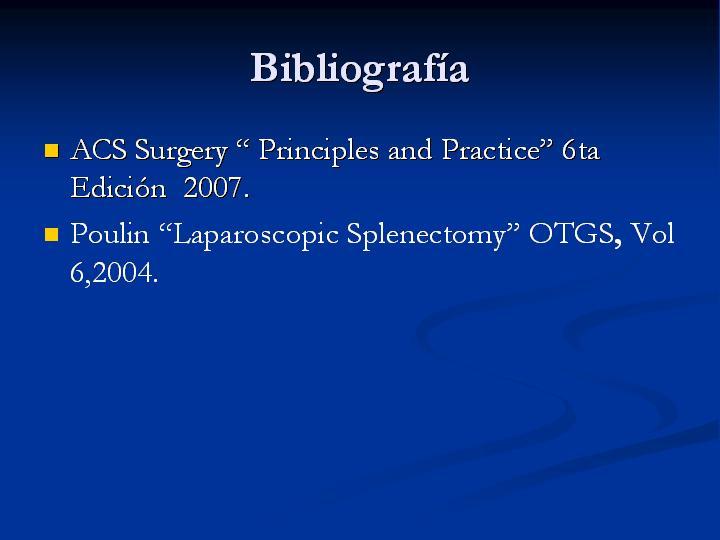 Bibliografía

ACS Surgery “ Principles and Practice” 6ta Edición 2007.

Poulin “Laparoscopic Splenectomy” OTGS, Vol 6,2004.